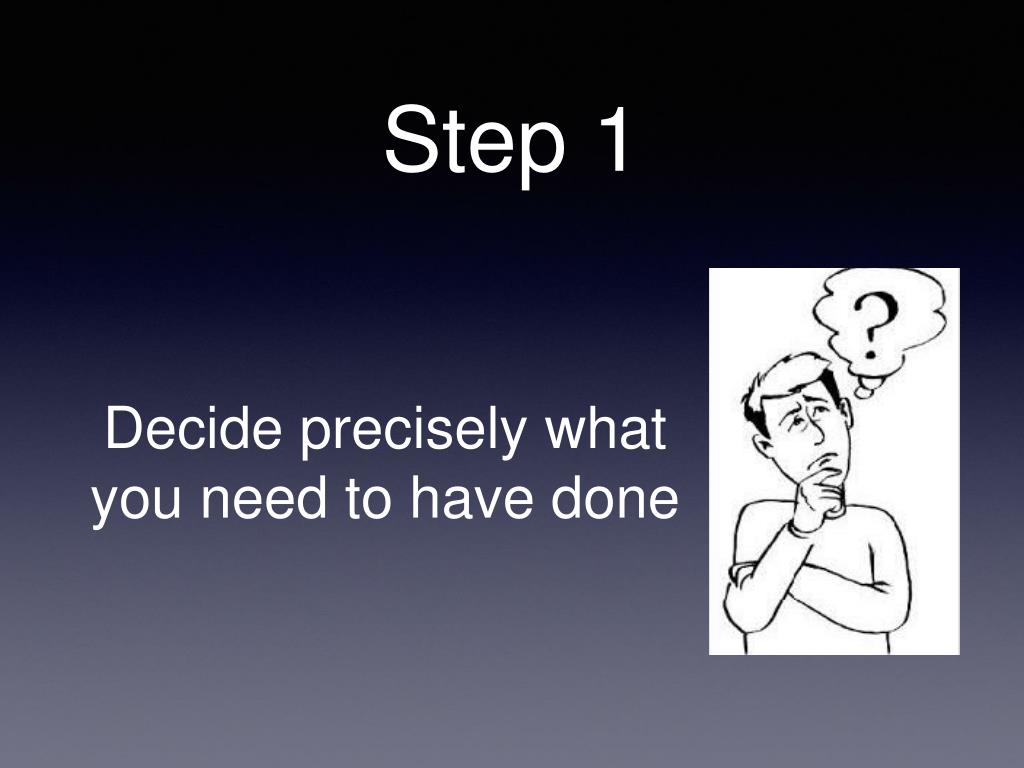 Step 1

Decide precisely what you need to have done

?